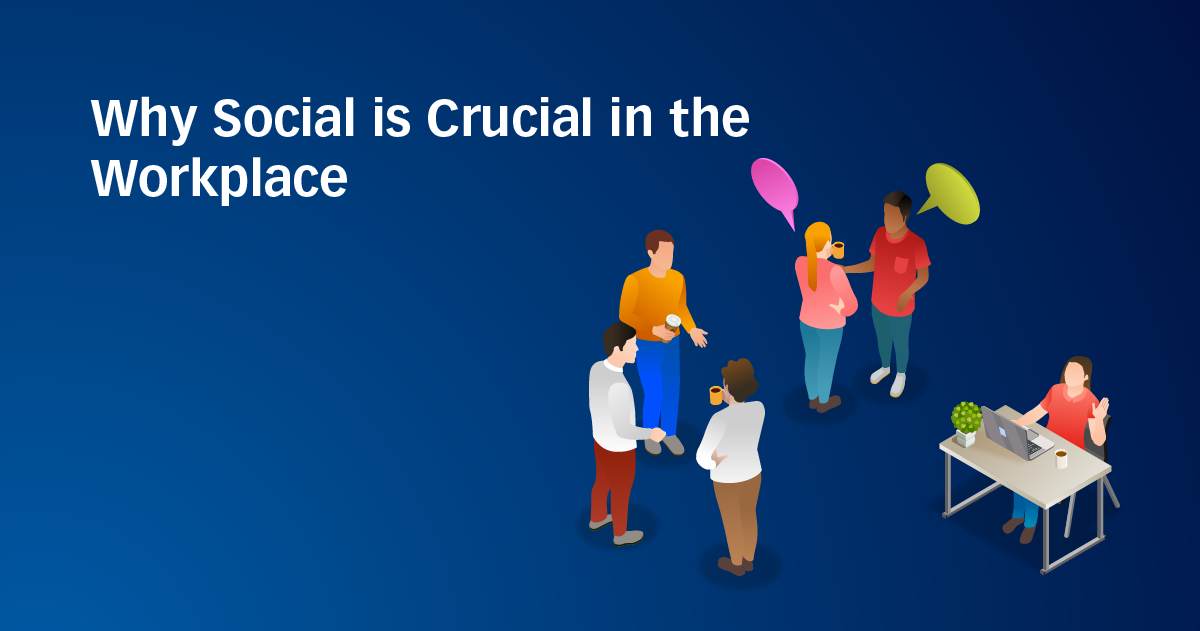 Why Social is Crucial in the Workplace